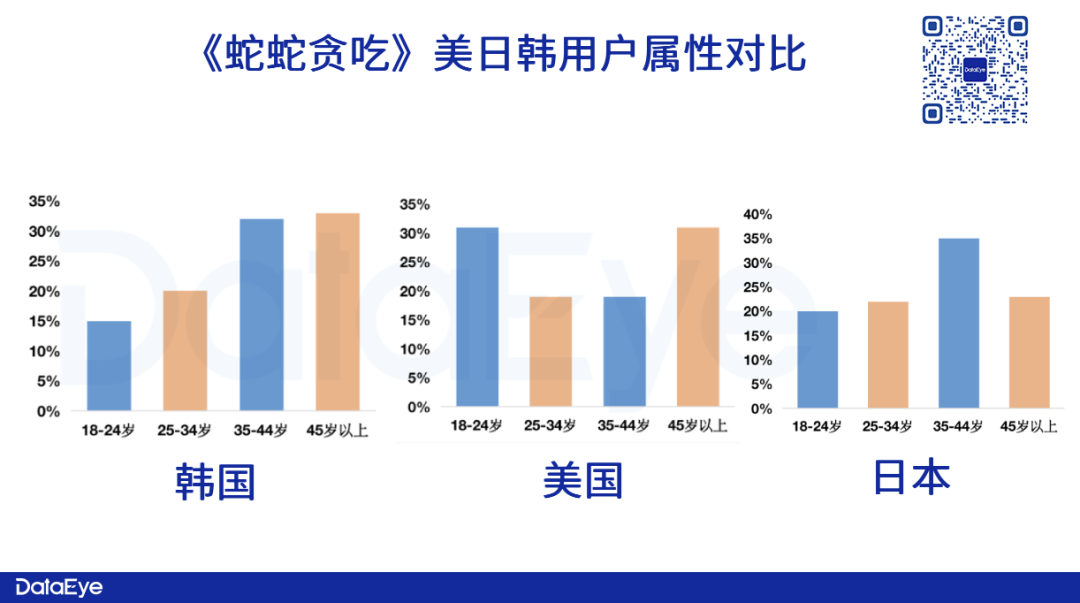 《蛇蛇贪吃》美日韩用户属性对比

DataEye

35%
30%
25%
20%
15%
10%
5%
0%
18-24岁
25-34岁
35-44岁
45岁以上
韩国

35%
30%
25%
20%
15%
10%
5%
0%
18-24岁
25-34岁
35-44岁
45岁以上
美国

40%
35%
30%
25%
20%
15%
10%
5%
0%
18-24岁
25-34岁
35-44岁
45岁以上
日本

DataEye

DataEye